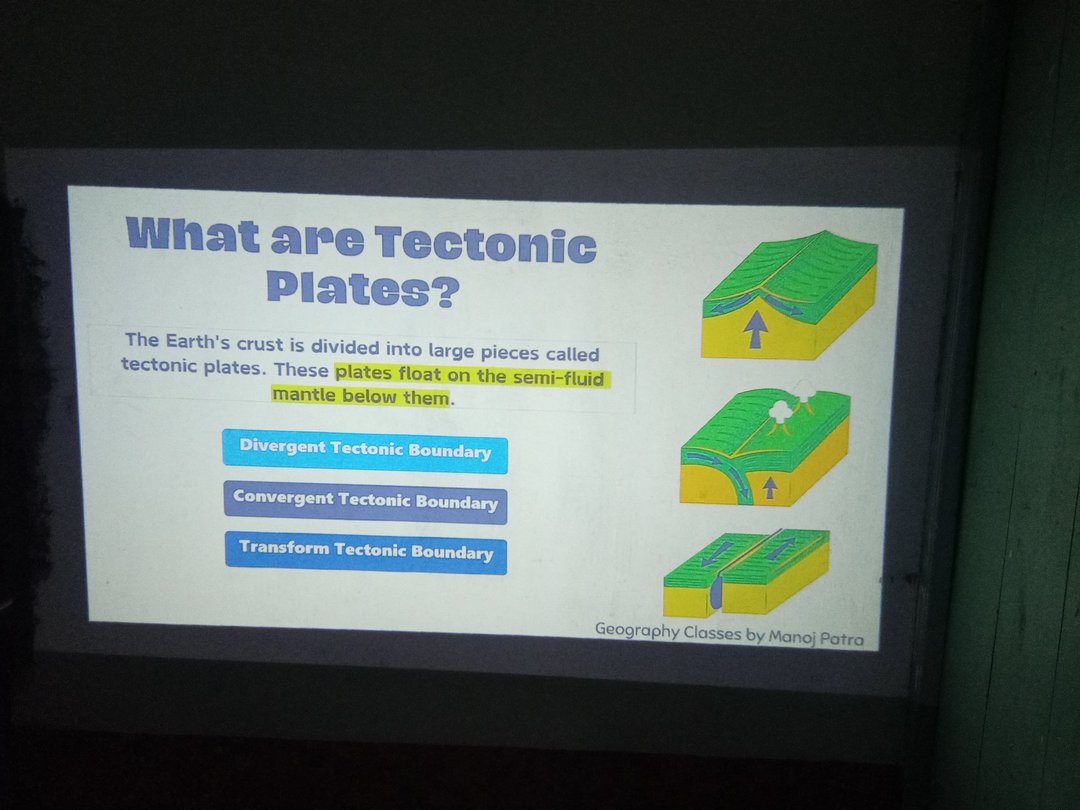 What are Tectonic Plates?

The Earth's crust is divided into large pieces called tectonic plates. These plates float on the semi-fluid mantle below them.

Divergent Tectonic Boundary

Convergent Tectonic Boundary

Transform Tectonic Boundary

Geography Classes by Manoj Patra